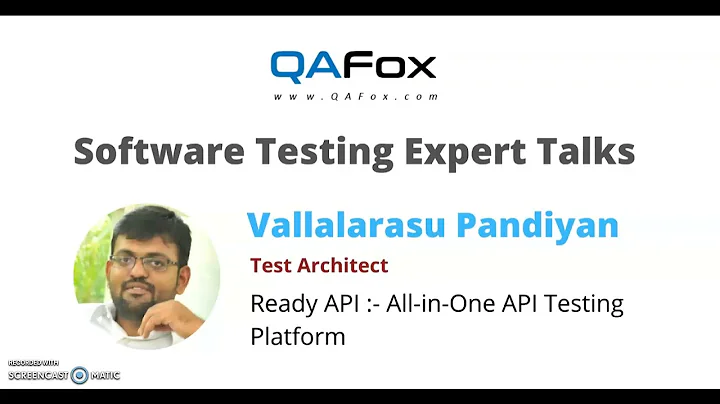 QAFox
www.QAFox.com

Software Testing Expert Talks

Vallalarasu Pandiyan

Test Architect

Ready API :- All-in-One API Testing Platform

RECORDED WITH
SCREENCAST MATIC